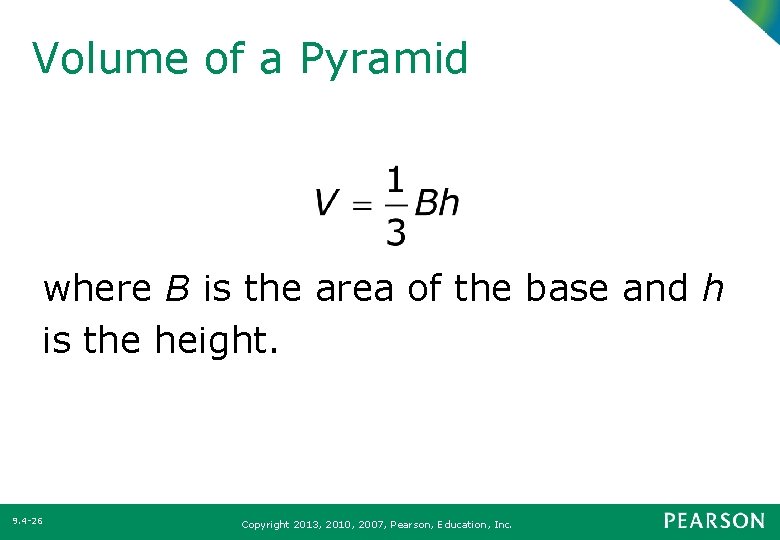 Volume of a Pyramid

$V = \frac{1}{3}Bh$

where $B$ is the area of the base and $h$ is the height.

9.4-26

Copyright 2013, 2010, 2007, Pearson, Education, Inc.

PEARSON